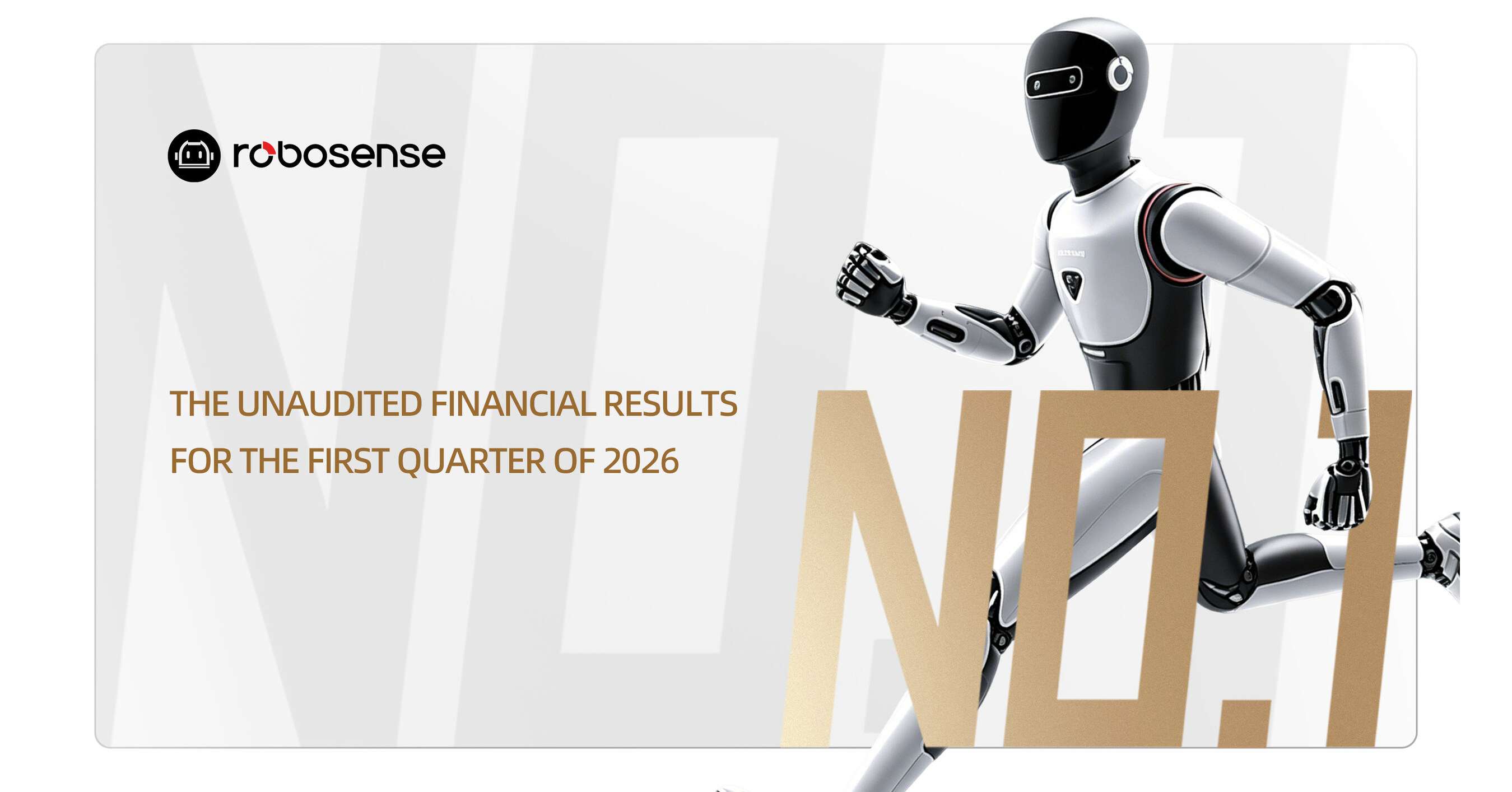 robosense

THE UNAUDITED FINANCIAL RESULTS FOR THE FIRST QUARTER OF 2026

NO.1